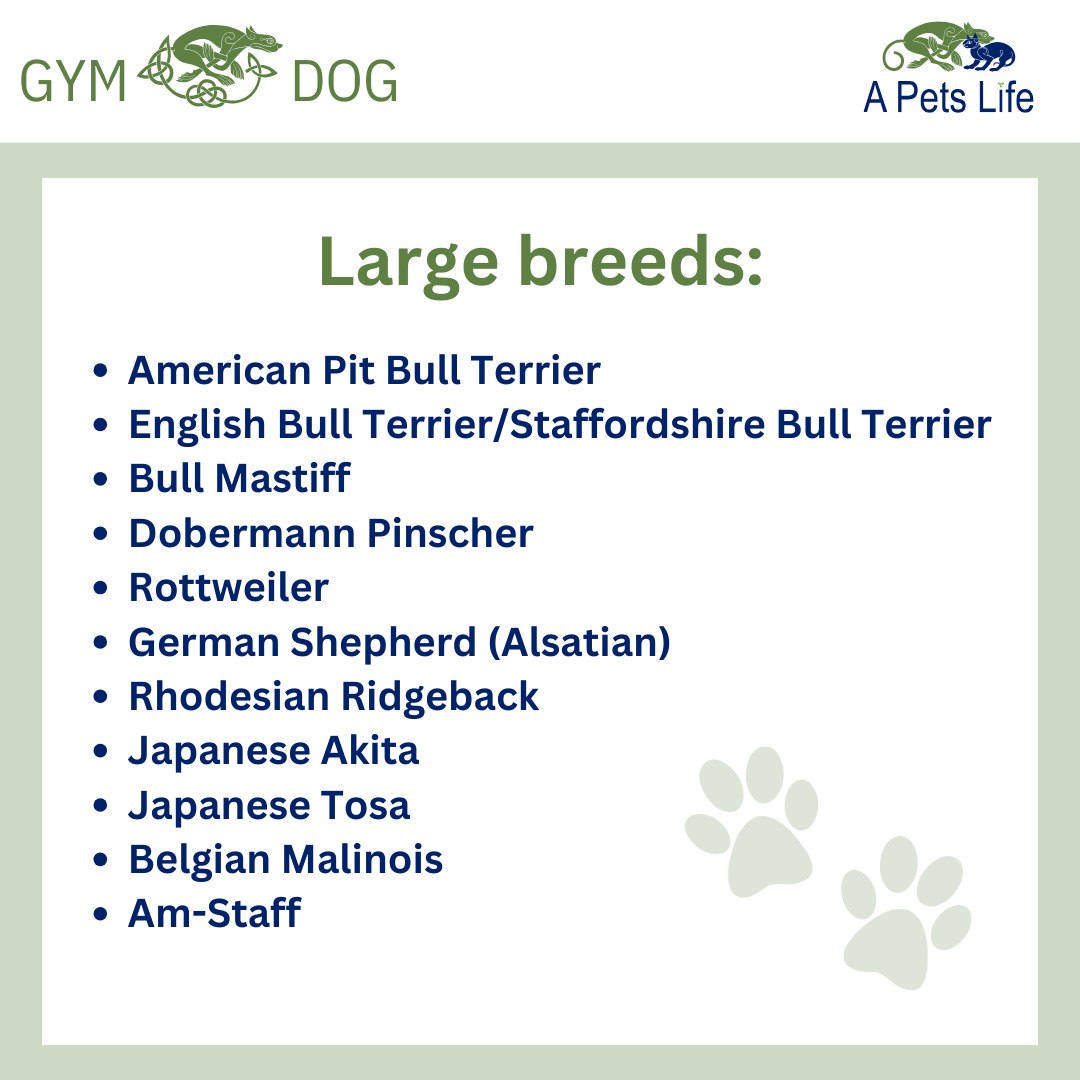 GYM DOG

A Pets Life

Large breeds:

- American Pit Bull Terrier
- English Bull Terrier/Staffordshire Bull Terrier
- Bull Mastiff
- Dobermann Pinscher
- Rottweiler
- German Shepherd (Alsatian)
- Rhodesian Ridgeback
- Japanese Akita
- Japanese Tosa
- Belgian Malinois
- Am-Staff